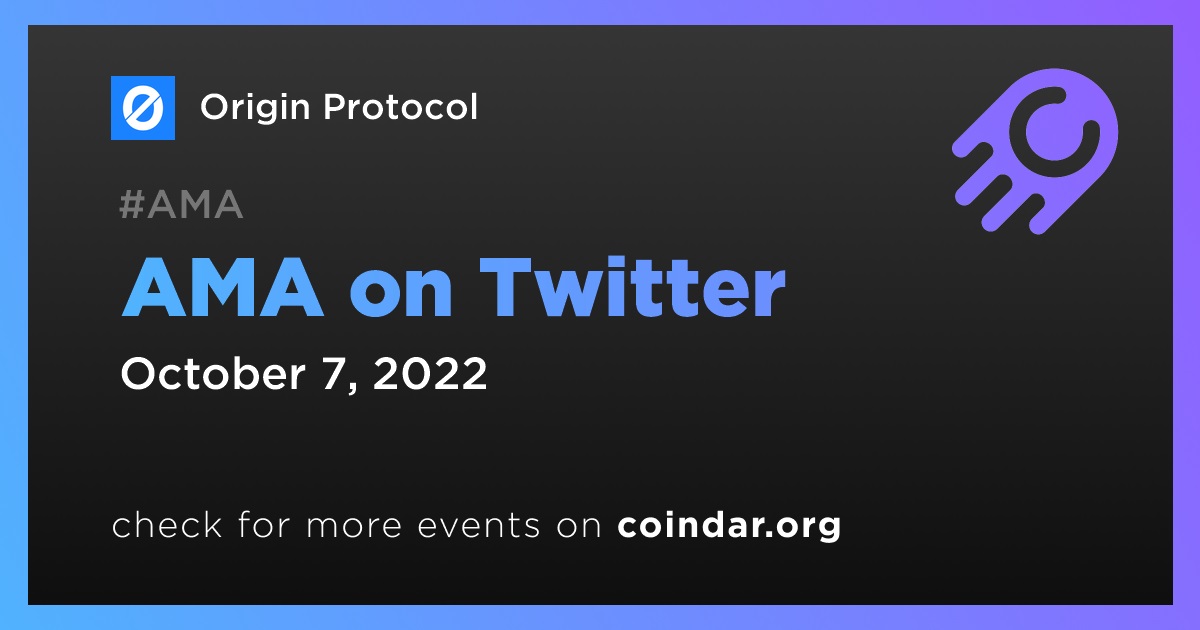 Origin Protocol

#AMA

AMA on Twitter

October 7, 2022

check for more events on coindar.org